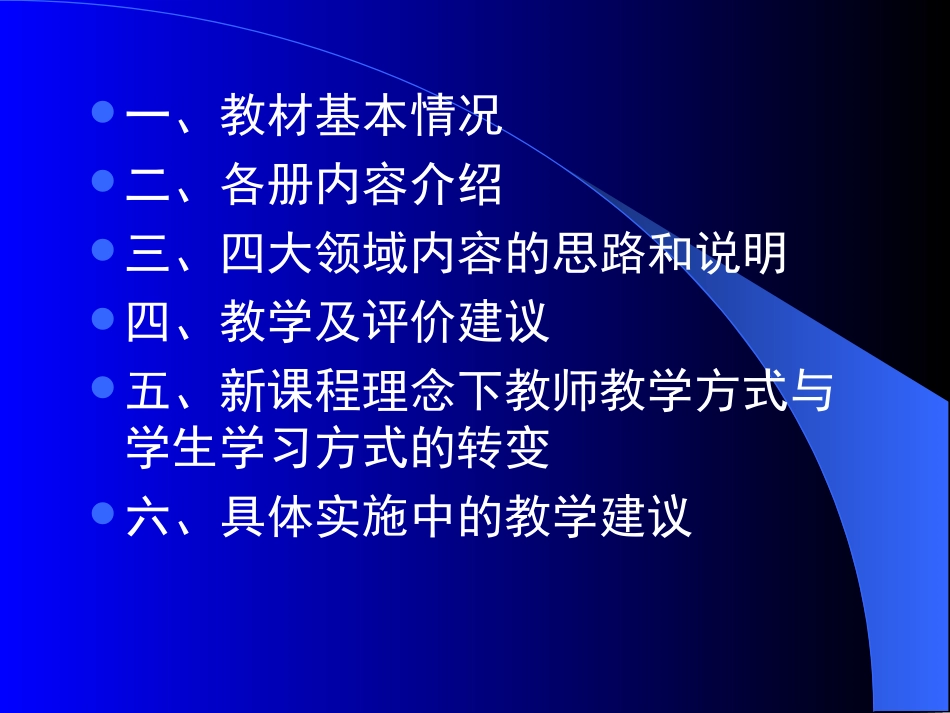 一、教材基本情况
二、各册内容介绍
三、四大领域内容的思路和说明
四、教学及评价建议
五、新课程理念下教师教学方式与学生学习方式的转变
六、具体实施中的教学建议